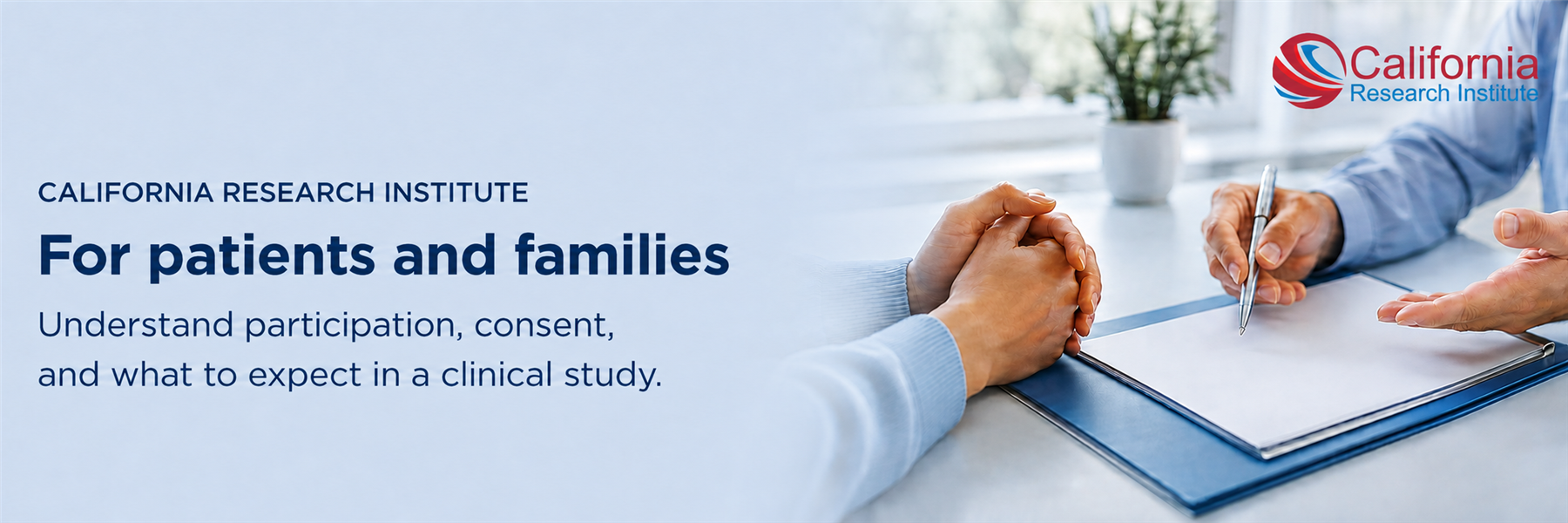 California
Research Institute

CALIFORNIA RESEARCH INSTITUTE

For patients and families

Understand participation, consent, and what to expect in a clinical study.